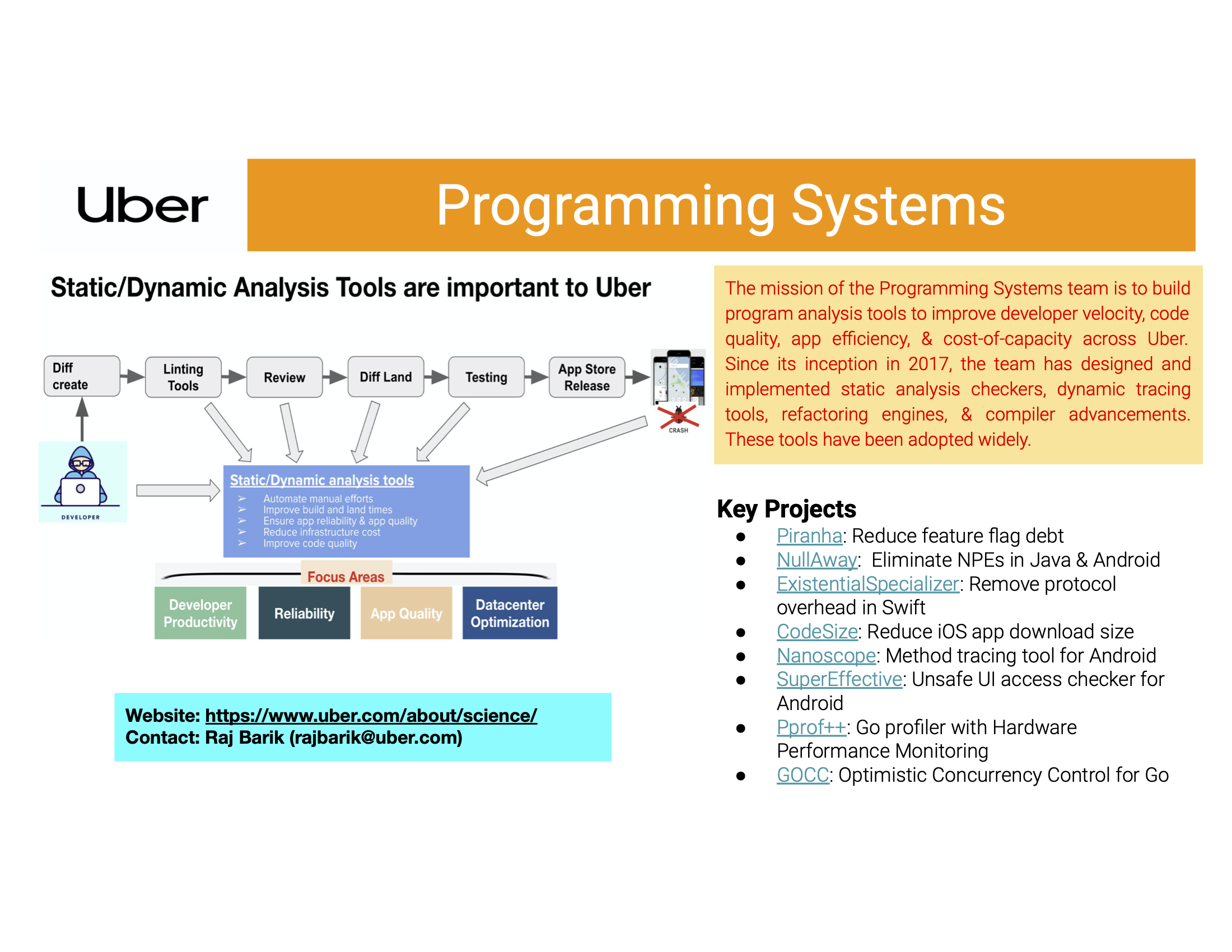 Uber

Programming Systems

Static/Dynamic Analysis Tools are important to Uber

Diff create

Linting Tools

Review

Diff Land

Testing

App Store Release

CRASH

DEVELOPER

Static/Dynamic analysis tools
➢ Automate manual efforts
➢ Improve build and land times
➢ Ensure app reliability & app quality
➢ Reduce infrastructure cost
➢ Improve code quality

Focus Areas

Developer Productivity

Reliability

App Quality

Datacenter Optimization

Website: https://www.uber.com/about/science/
Contact: Raj Barik (rajbarik@uber.com)

The mission of the Programming Systems team is to build program analysis tools to improve developer velocity, code quality, app efficiency, & cost-of-capacity across Uber. Since its inception in 2017, the team has designed and implemented static analysis checkers, dynamic tracing tools, refactoring engines, & compiler advancements. These tools have been adopted widely.

Key Projects
● Piranha: Reduce feature flag debt
● NullAway: Eliminate NPEs in Java & Android
● ExistentialSpecializer: Remove protocol overhead in Swift
● CodeSize: Reduce iOS app download size
● Nanoscope: Method tracing tool for Android
● SuperEffective: Unsafe UI access checker for Android
● Pprof++: Go profiler with Hardware Performance Monitoring
● GOCC: Optimistic Concurrency Control for Go